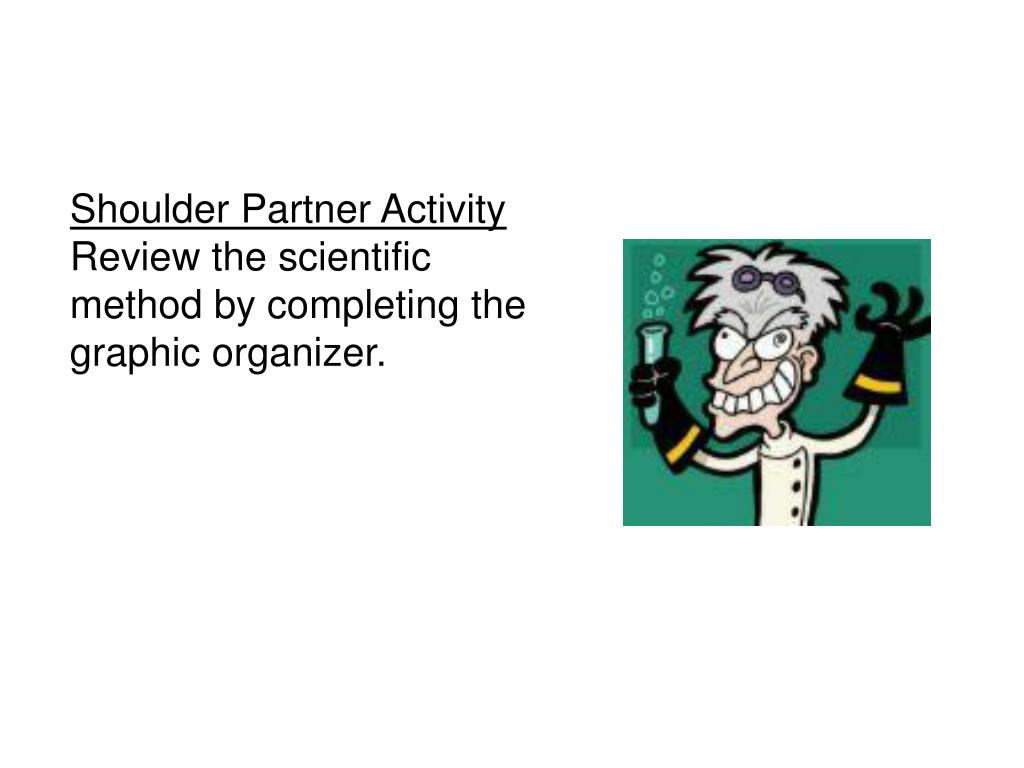 Shoulder Partner Activity
Review the scientific method by completing the graphic organizer.